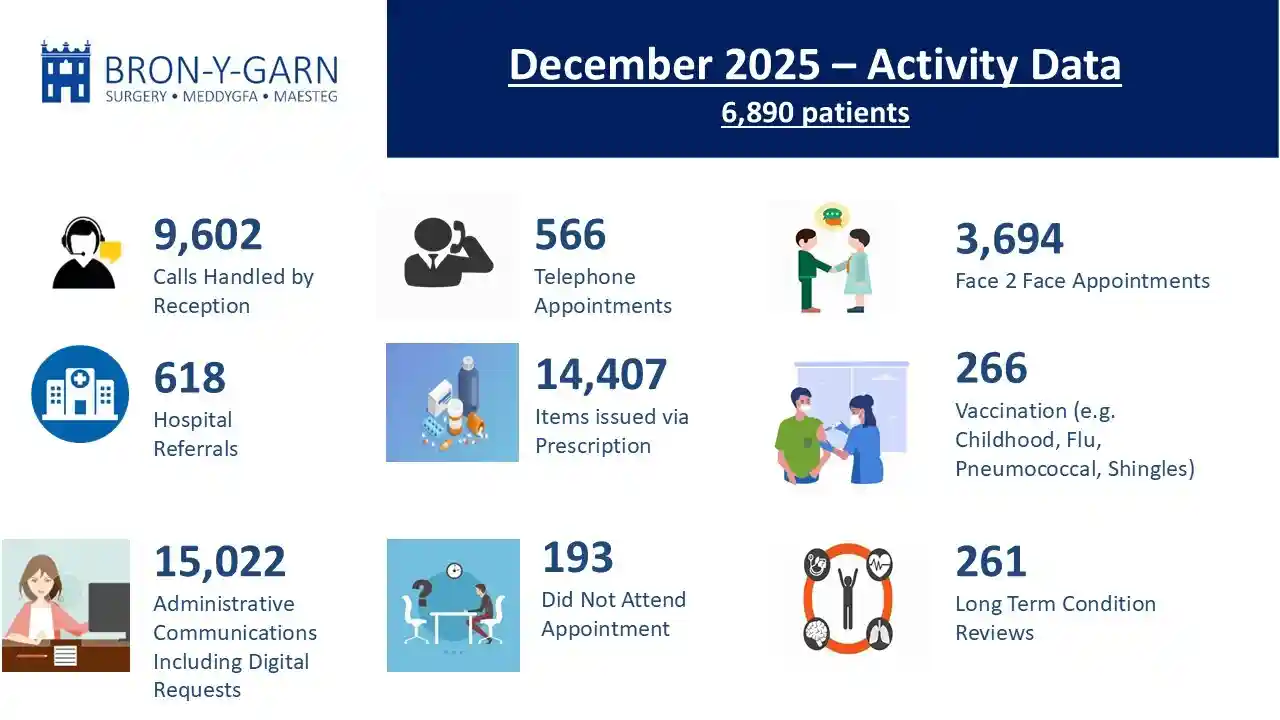 BRON-Y-GARN
SURGERY • MEDDYGFA • MAESTEG

December 2025 – Activity Data
6,890 patients

9,602
Calls Handled by Reception

566
Telephone Appointments

3,694
Face 2 Face Appointments

618
Hospital Referrals

14,407
Items issued via Prescription

266
Vaccination (e.g. Childhood, Flu, Pneumococcal, Shingles)

15,022
Administrative Communications Including Digital Requests

193
Did Not Attend Appointment

261
Long Term Condition Reviews